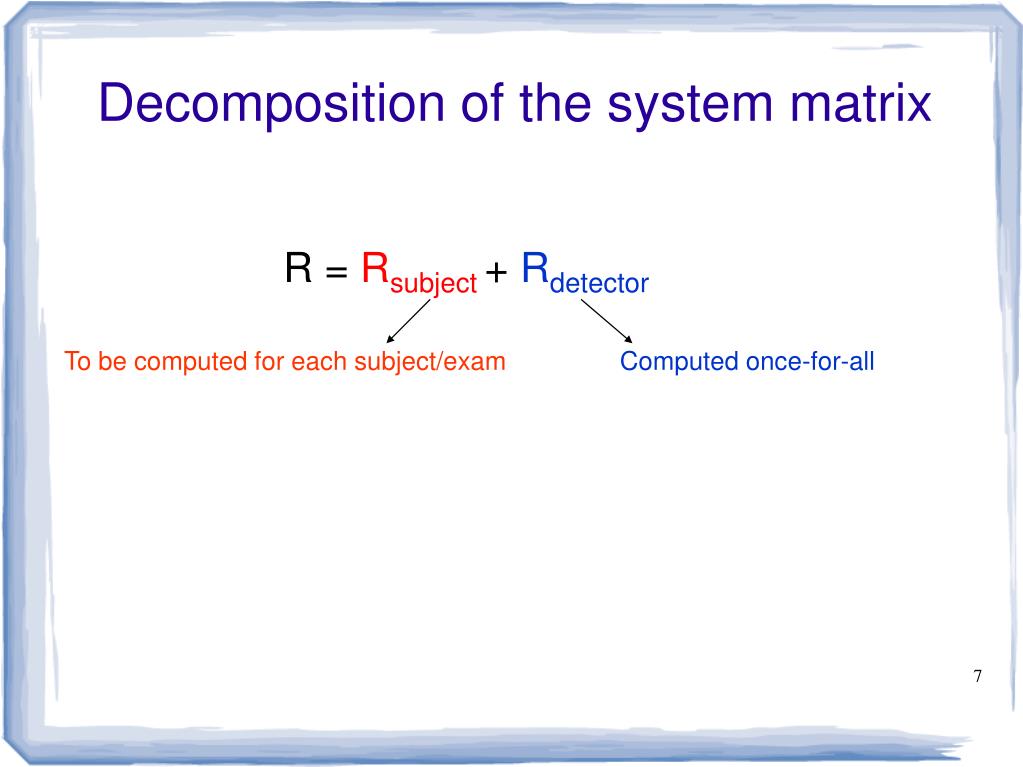 Decomposition of the system matrix

$R = R_{subject} + R_{detector}$

To be computed for each subject/exam

Computed once-for-all

7